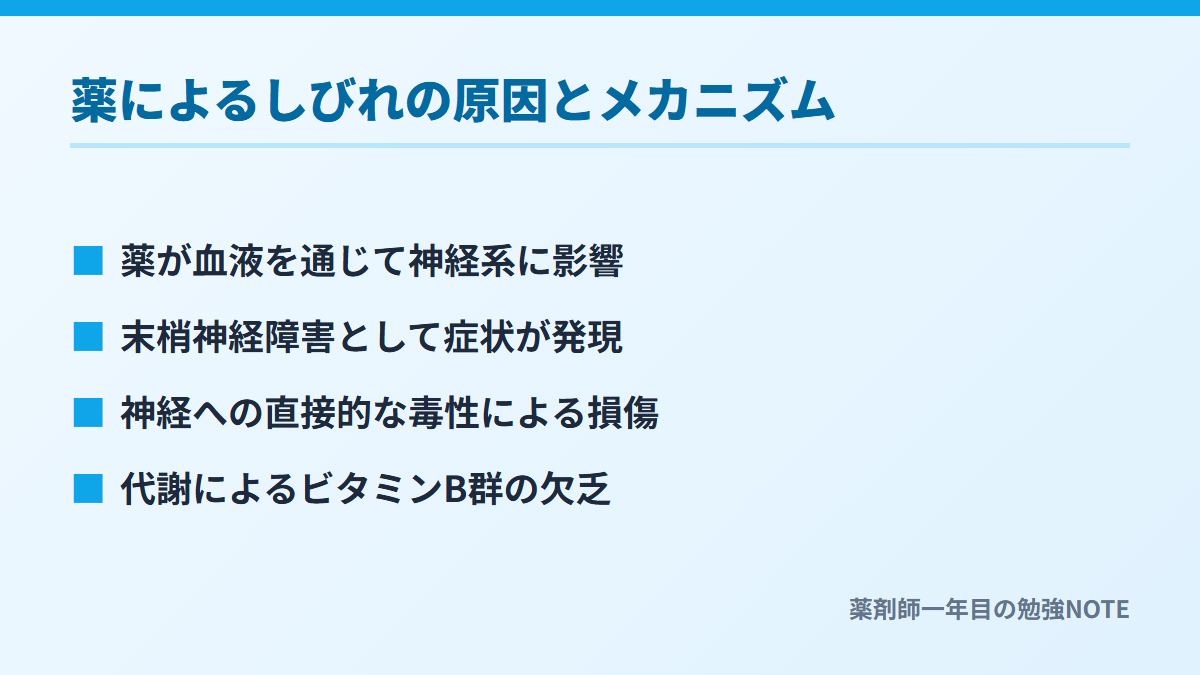 薬によるしびれの原因とメカニズム

■ 薬が血液を通じて神経系に影響

■ 末梢神経障害として症状が発現

■ 神経への直接的な毒性による損傷

■ 代謝によるビタミンB群の欠乏

薬剤師一年目の勉強NOTE